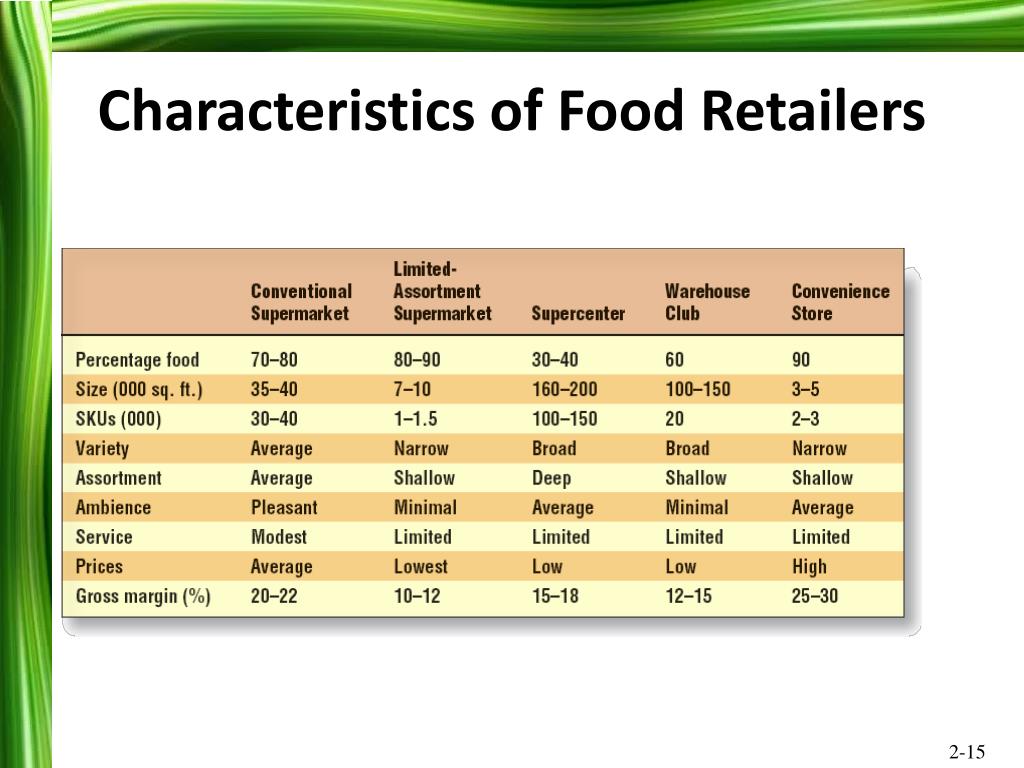 Characteristics of Food Retailers

| | Conventional Supermarket | Limited-Assortment Supermarket | Supercenter | Warehouse Club | Convenience Store |
|---|---|---|---|---|---|
| Percentage food | 70–80 | 80–90 | 30–40 | 60 | 90 |
| Size (000 sq. ft.) | 35–40 | 7–10 | 160–200 | 100–150 | 3–5 |
| SKUs (000) | 30–40 | 1–1.5 | 100–150 | 20 | 2–3 |
| Variety | Average | Narrow | Broad | Broad | Narrow |
| Assortment | Average | Shallow | Deep | Shallow | Shallow |
| Ambience | Pleasant | Minimal | Average | Minimal | Average |
| Service | Modest | Limited | Limited | Limited | Limited |
| Prices | Average | Lowest | Low | Low | High |
| Gross margin (%) | 20–22 | 10–12 | 15–18 | 12–15 | 25–30 |

2-15